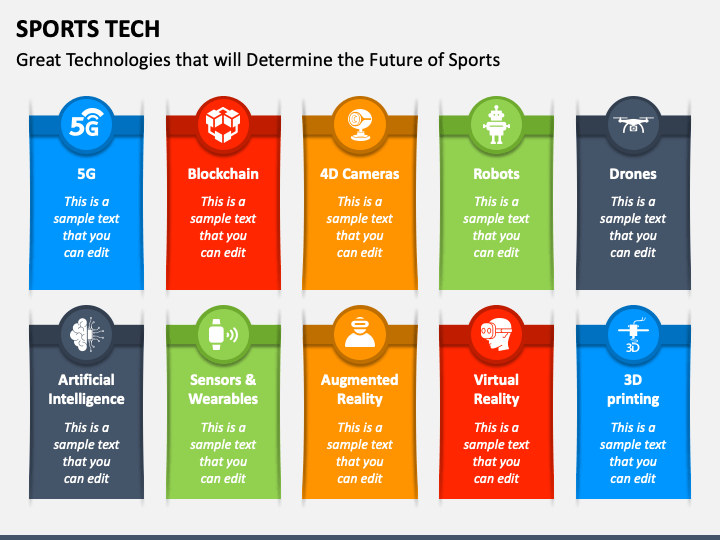 SPORTS TECH

Great Technologies that will Determine the Future of Sports

5G

5G

This is a sample text that you can edit

Blockchain

This is a sample text that you can edit

4D Cameras

This is a sample text that you can edit

Robots

This is a sample text that you can edit

Drones

This is a sample text that you can edit

Artificial Intelligence

This is a sample text that you can edit

Sensors & Wearables

This is a sample text that you can edit

Augmented Reality

This is a sample text that you can edit

Virtual Reality

This is a sample text that you can edit

3D

3D printing

This is a sample text that you can edit